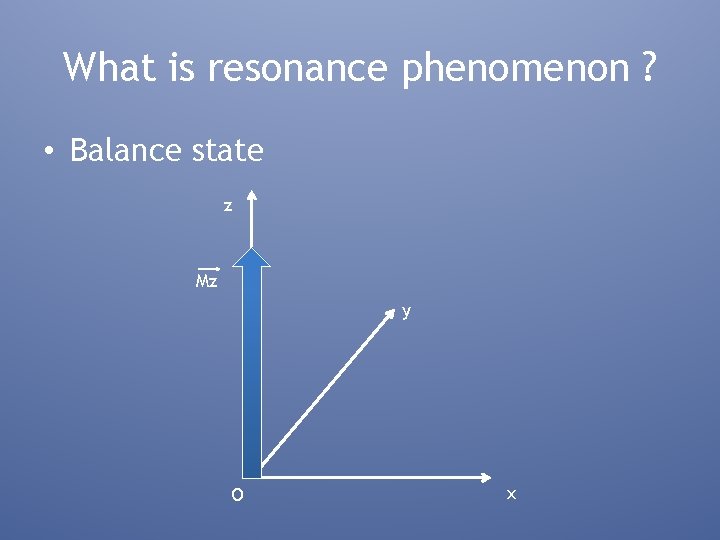 What is resonance phenomenon ?

• Balance state

z

$\overrightarrow{Mz}$

y

O

x